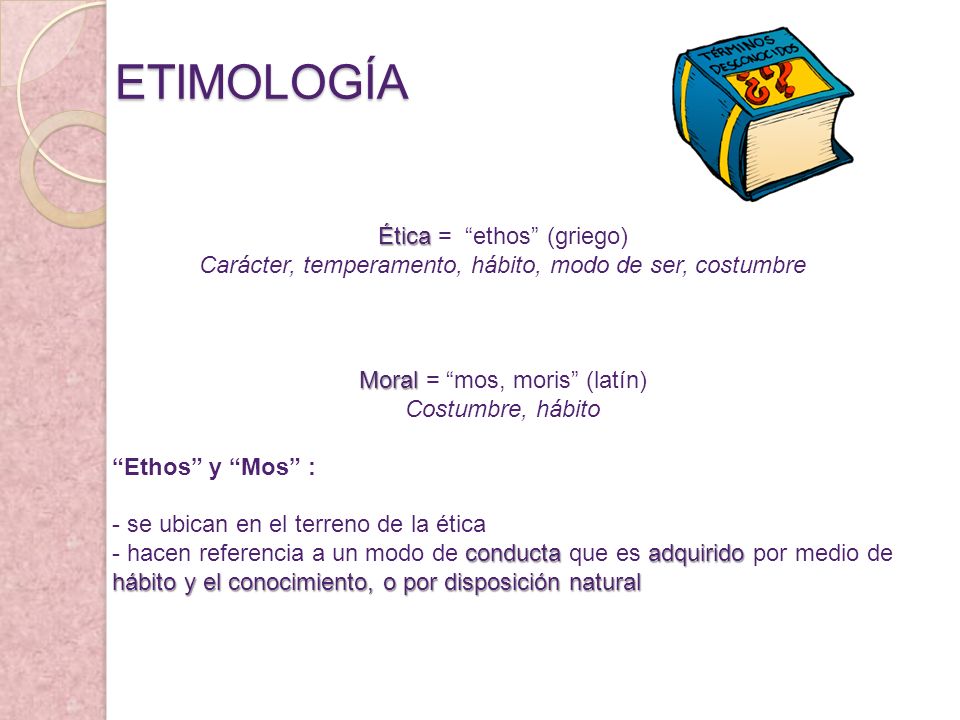 ETIMOLOGÍA

TÉRMINOS DESCONOCIDOS
¿?

Ética = "ethos" (griego)
Carácter, temperamento, hábito, modo de ser, costumbre

Moral = "mos, moris" (latín)
Costumbre, hábito

"Ethos" y "Mos" :

- se ubican en el terreno de la ética
- hacen referencia a un modo de conducta que es adquirido por medio de hábito y el conocimiento, o por disposición natural